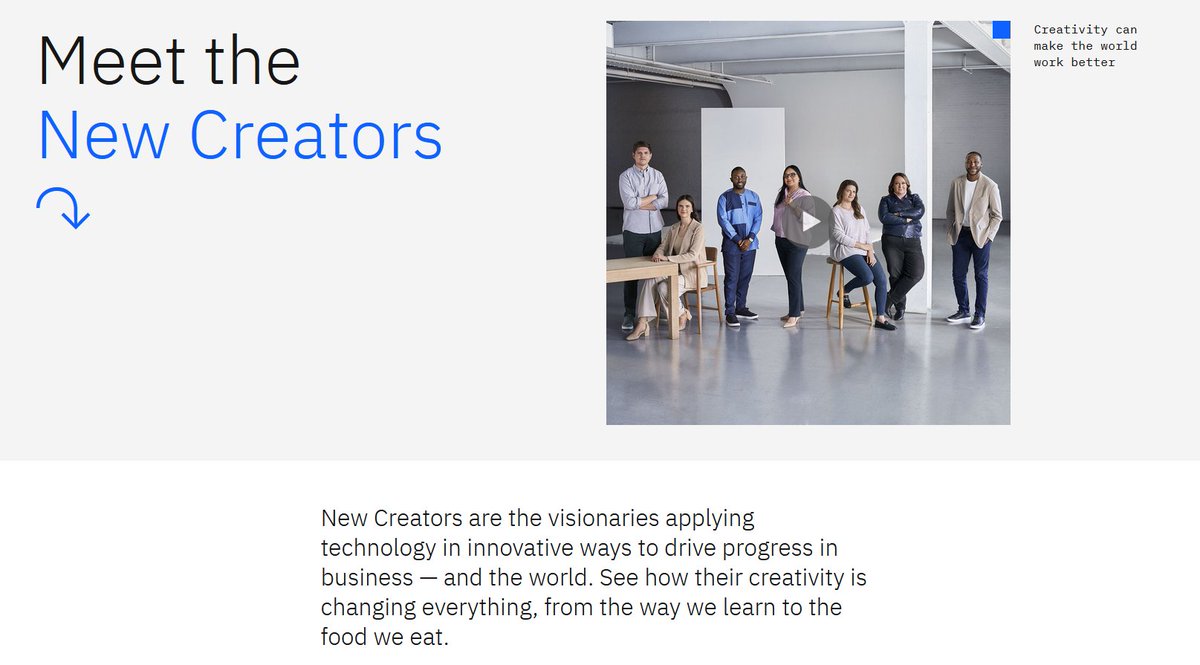 Meet the
New Creators

Creativity can make the world work better

New Creators are the visionaries applying technology in innovative ways to drive progress in business — and the world. See how their creativity is changing everything, from the way we learn to the food we eat.